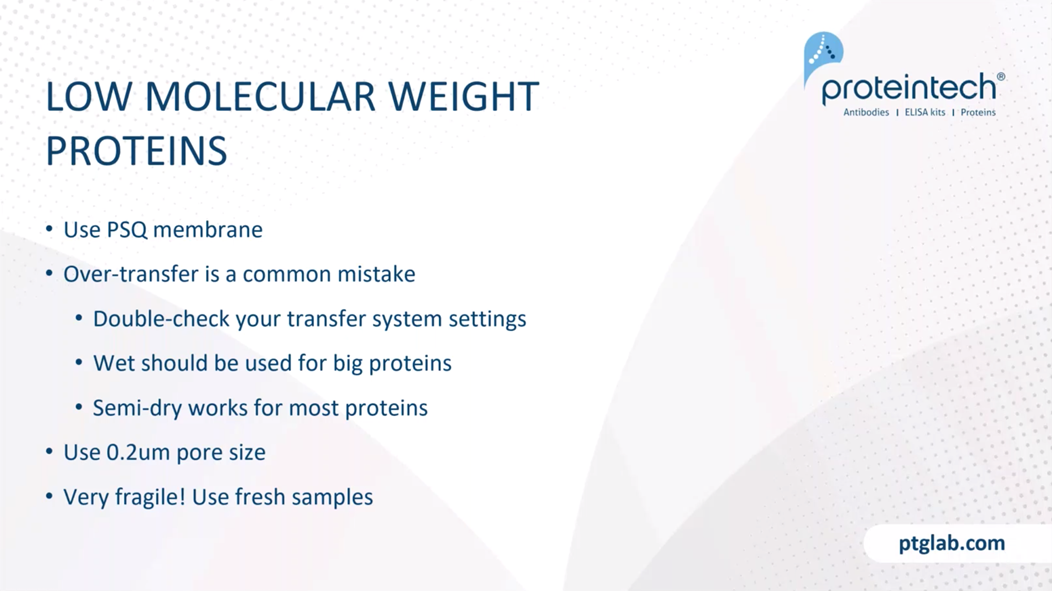 LOW MOLECULAR WEIGHT PROTEINS

proteintech®
Antibodies | ELISA kits | Proteins

• Use PSQ membrane
• Over-transfer is a common mistake
  • Double-check your transfer system settings
  • Wet should be used for big proteins
  • Semi-dry works for most proteins
• Use 0.2um pore size
• Very fragile! Use fresh samples

ptglab.com